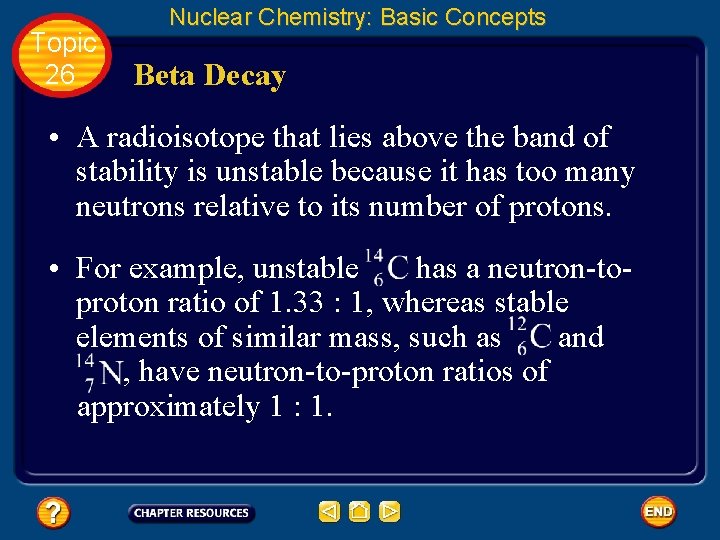 Nuclear Chemistry: Basic Concepts

Topic 26

Beta Decay

• A radioisotope that lies above the band of stability is unstable because it has too many neutrons relative to its number of protons.

• For example, unstable $^{14}_{6}C$ has a neutron-to-proton ratio of 1.33 : 1, whereas stable elements of similar mass, such as $^{12}_{6}C$ and $^{14}_{7}N$, have neutron-to-proton ratios of approximately 1 : 1.

?

CHAPTER RESOURCES

END